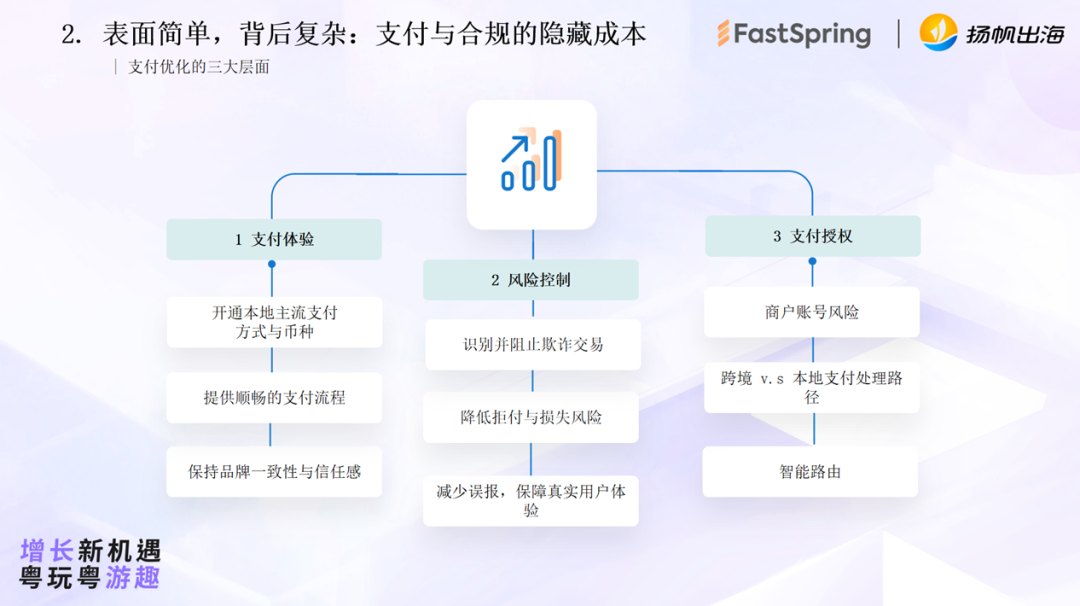 2. 表面简单，背后复杂：支付与合规的隐藏成本

FastSpring | 扬帆出海

| 支付优化的三大层面

1 支付体验

开通本地主流支付方式与币种

提供顺畅的支付流程

保持品牌一致性与信任感

2 风险控制

识别并阻止欺诈交易

降低拒付与损失风险

减少误报，保障真实用户体验

3 支付授权

商户账号风险

跨境 v.s 本地支付处理路径

智能路由

增长新机遇
粤玩粤游趣